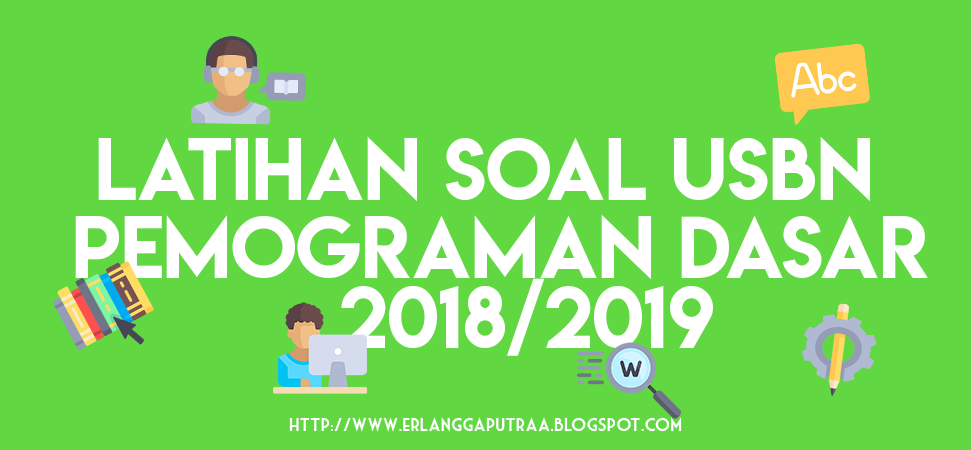 Abc

LATIHAN SOAL USBN PEMOGRAMAN DASAR 2018/2019

W

HTTP://WWW.ERLANGGAPUTRAA.BLOGSPOT.COM